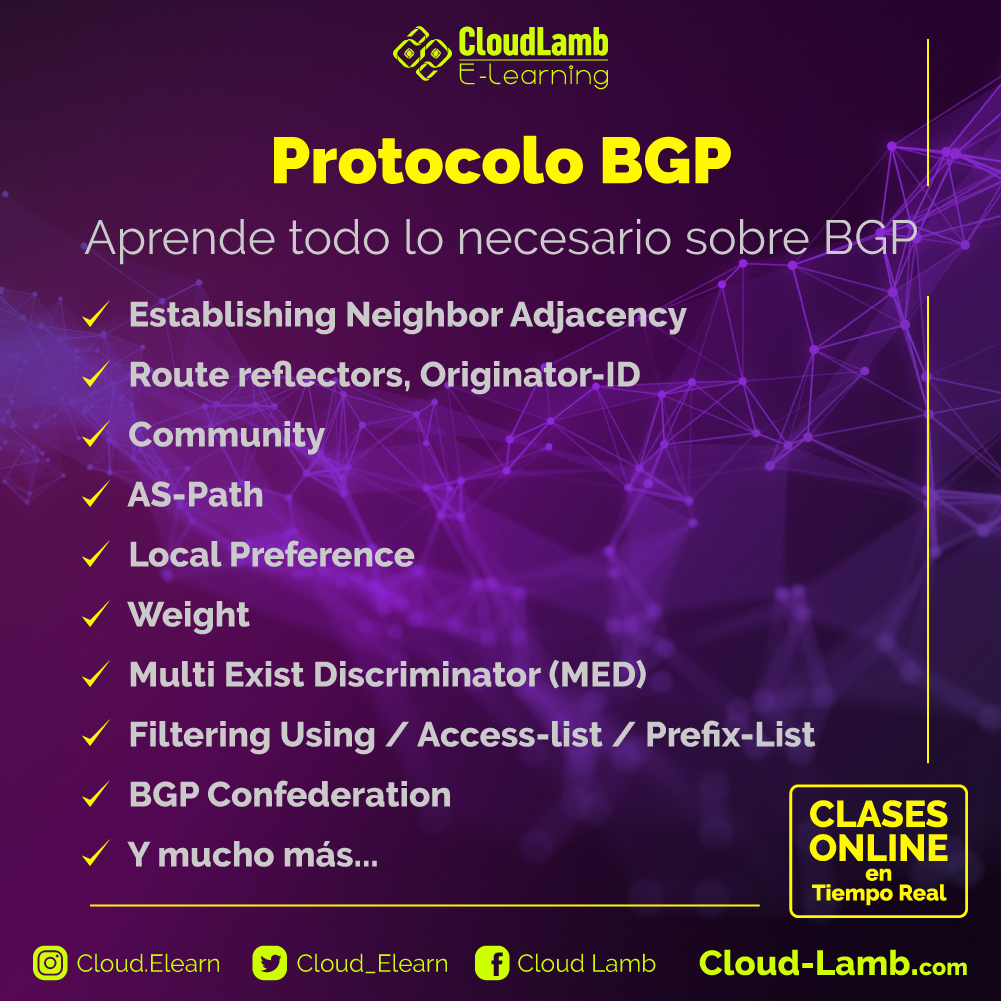 CloudLamb
E-Learning

Protocolo BGP

Aprende todo lo necesario sobre BGP

✓ Establishing Neighbor Adjacency
✓ Route reflectors, Originator-ID
✓ Community
✓ AS-Path
✓ Local Preference
✓ Weight
✓ Multi Exist Discriminator (MED)
✓ Filtering Using / Access-list / Prefix-List
✓ BGP Confederation
✓ Y mucho más...

CLASES ONLINE en Tiempo Real

Cloud.Elearn Cloud_Elearn Cloud Lamb Cloud-Lamb.com